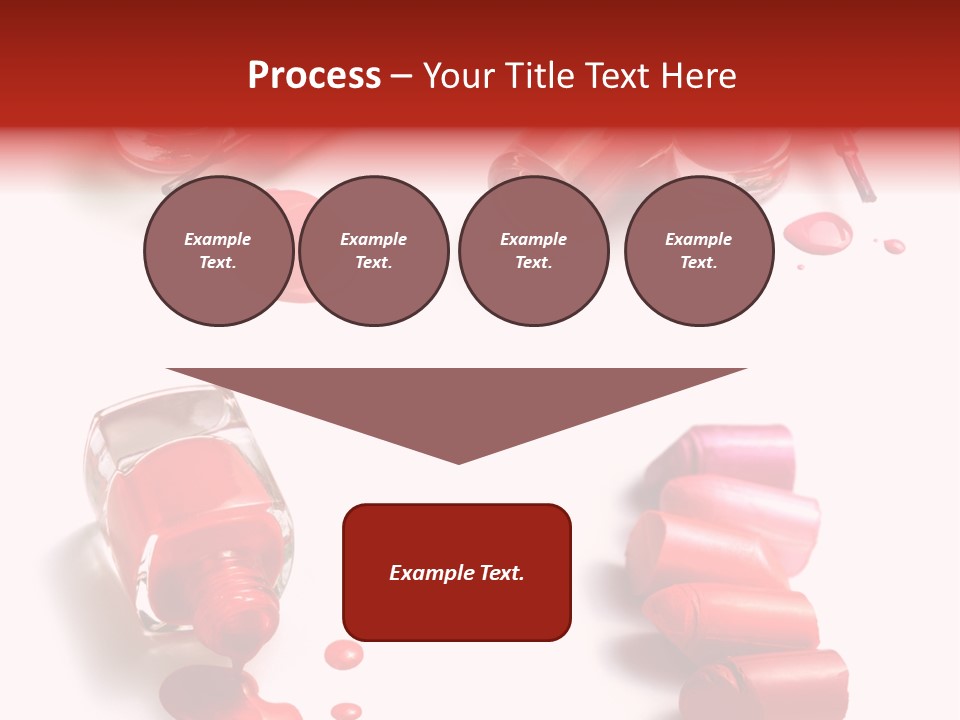 Process – Your Title Text Here

Example Text.

Example Text.

Example Text.

Example Text.

Example Text.